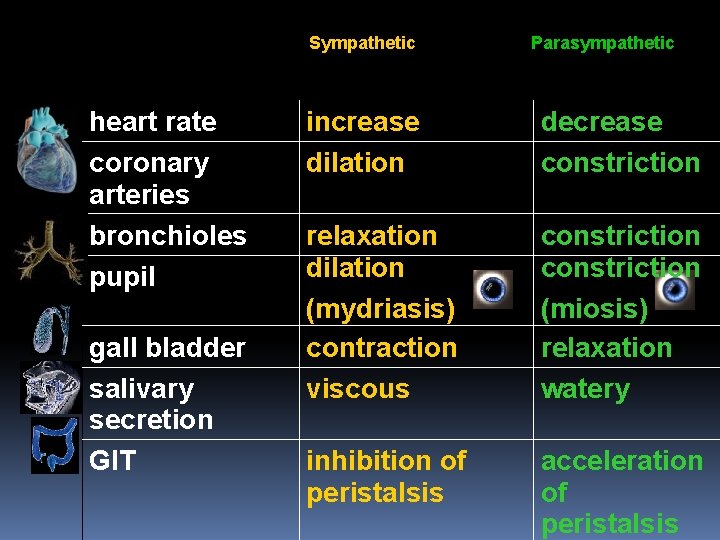 |  | Sympathetic | Parasympathetic |
|---|---|---|
| heart rate | increase | decrease |
| coronary arteries | dilation | constriction |
| bronchioles | relaxation | constriction |
| pupil | dilation (mydriasis) | constriction (miosis) |
| gall bladder | contraction | relaxation |
| salivary secretion | viscous | watery |
| GIT | inhibition of peristalsis | acceleration of peristalsis |